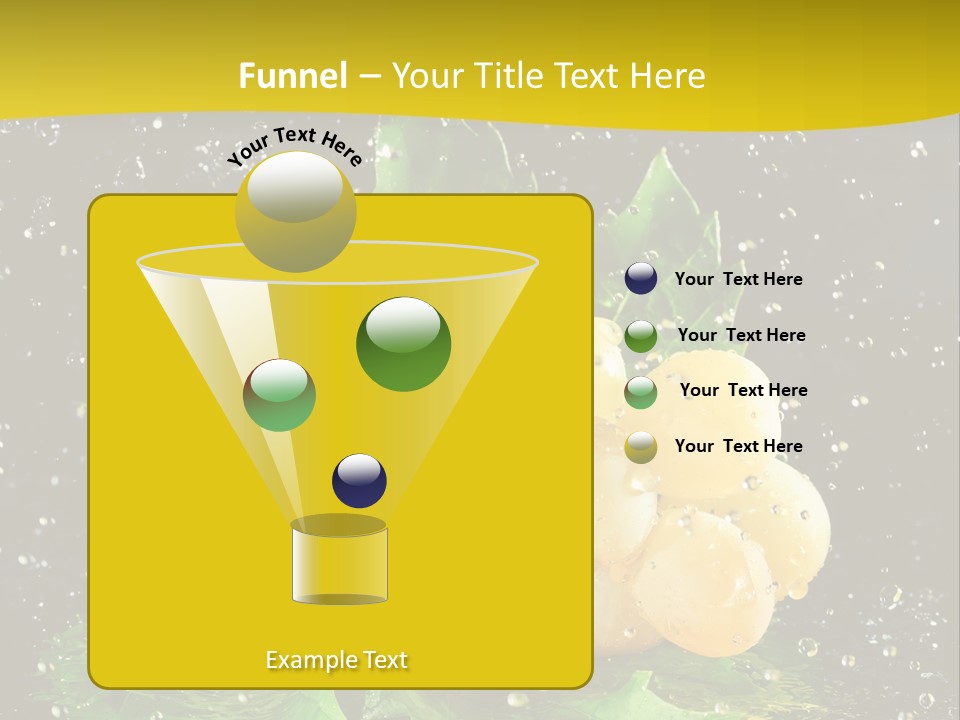 Funnel – Your Title Text Here

Your Text Here

Your Text Here

Your Text Here

Your Text Here

Your Text Here

Example Text